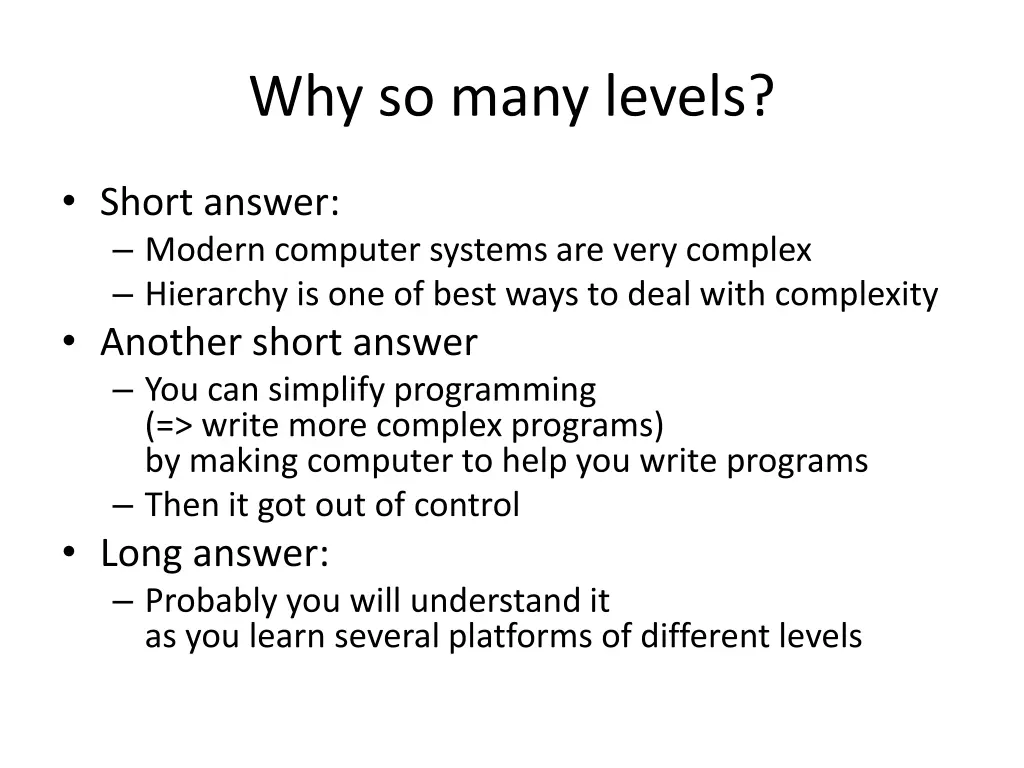 Why so many levels?

• Short answer:
  – Modern computer systems are very complex
  – Hierarchy is one of best ways to deal with complexity
• Another short answer
  – You can simplify programming
    (=> write more complex programs)
    by making computer to help you write programs
  – Then it got out of control
• Long answer:
  – Probably you will understand it
    as you learn several platforms of different levels